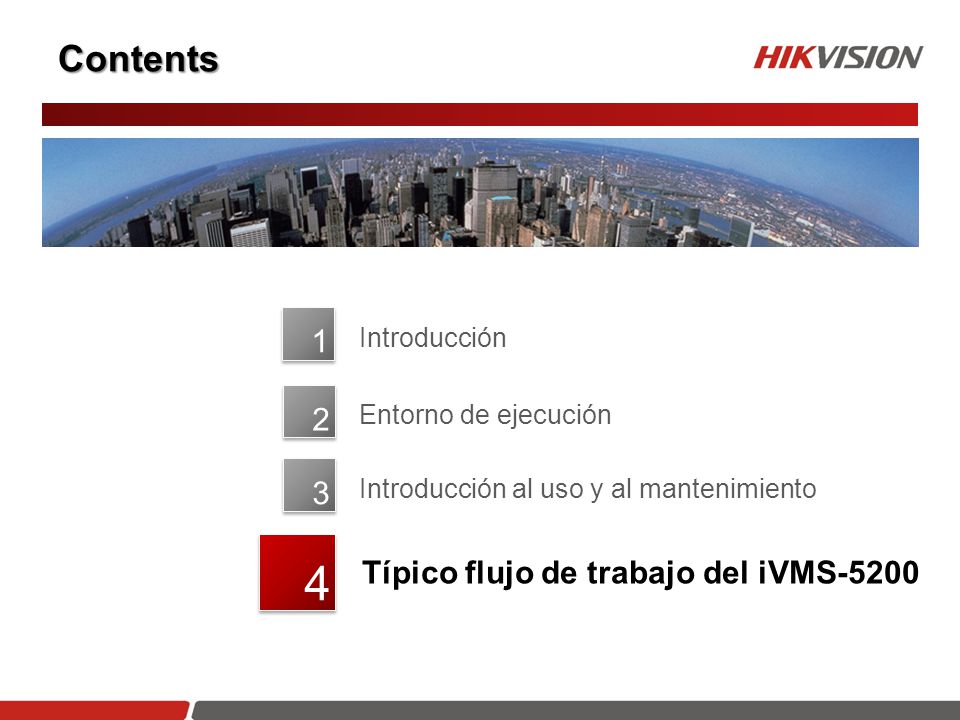 Contents

HIKVISION

1 Introducción

2 Entorno de ejecución

3 Introducción al uso y al mantenimiento

4 Típico flujo de trabajo del iVMS-5200